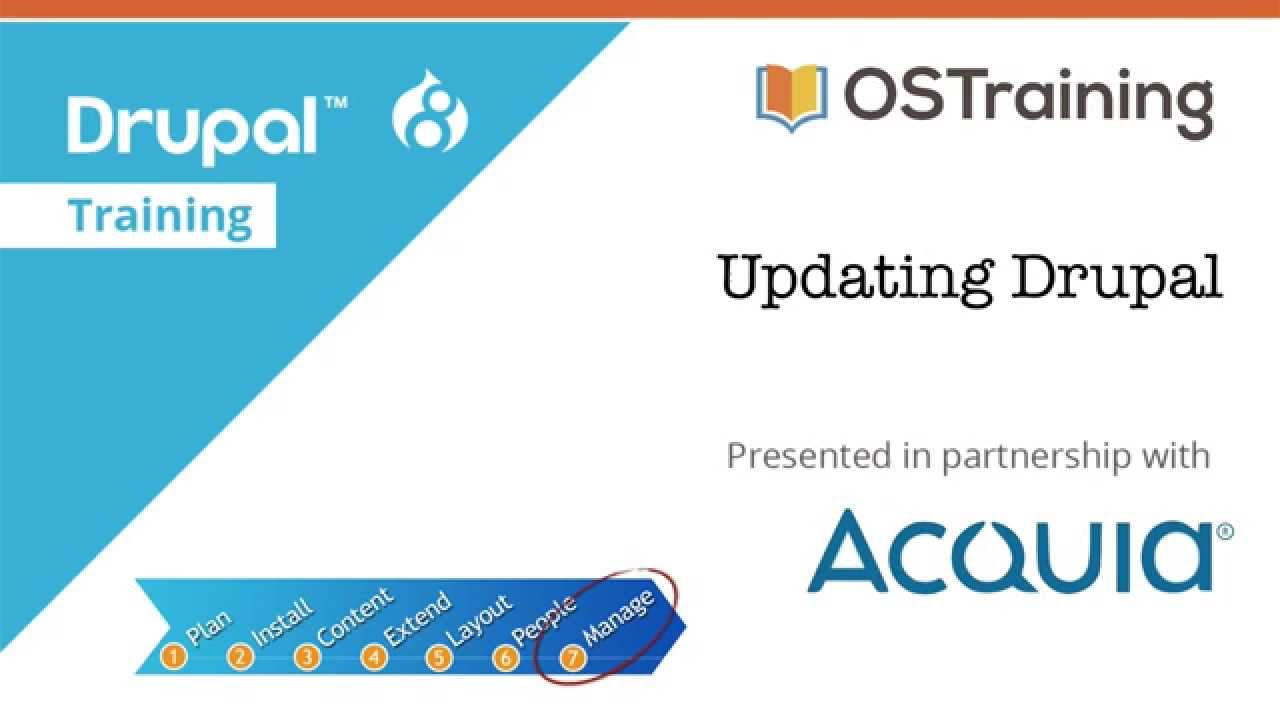 Drupal™

Training

OSTraining

Updating Drupal

Presented in partnership with

ACQUIA®

1 Plan
2 Install
3 Content
4 Extend
5 Layout
6 People
7 Manage